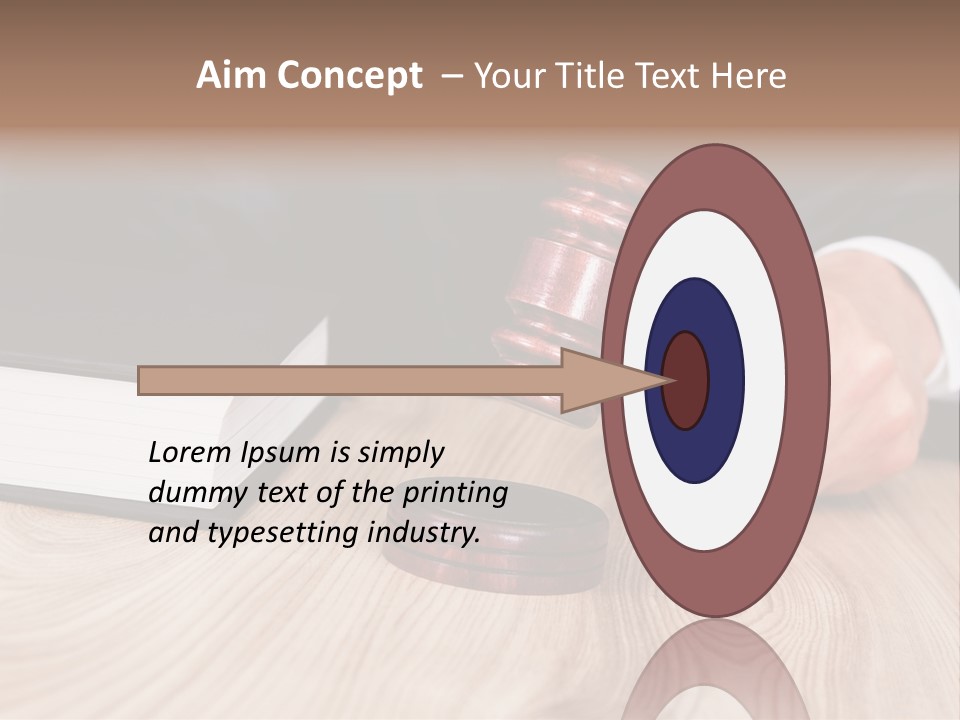 Aim Concept – Your Title Text Here

Lorem Ipsum is simply dummy text of the printing and typesetting industry.